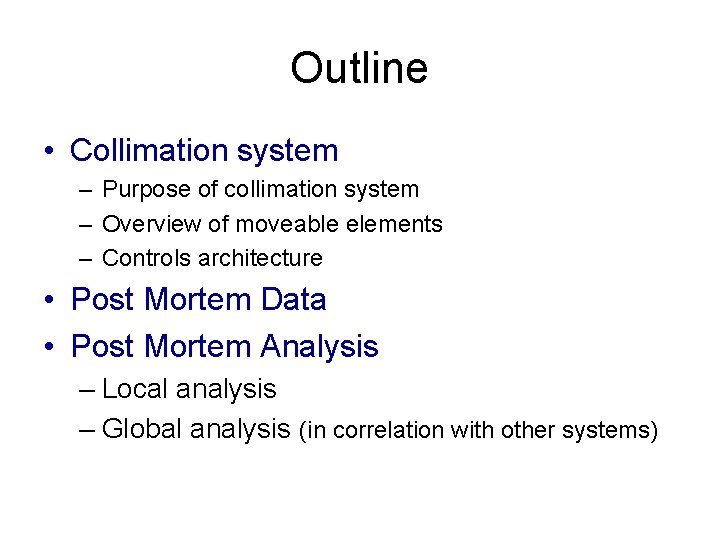 Outline

• Collimation system
– Purpose of collimation system
– Overview of moveable elements
– Controls architecture
• Post Mortem Data
• Post Mortem Analysis
– Local analysis
– Global analysis (in correlation with other systems)